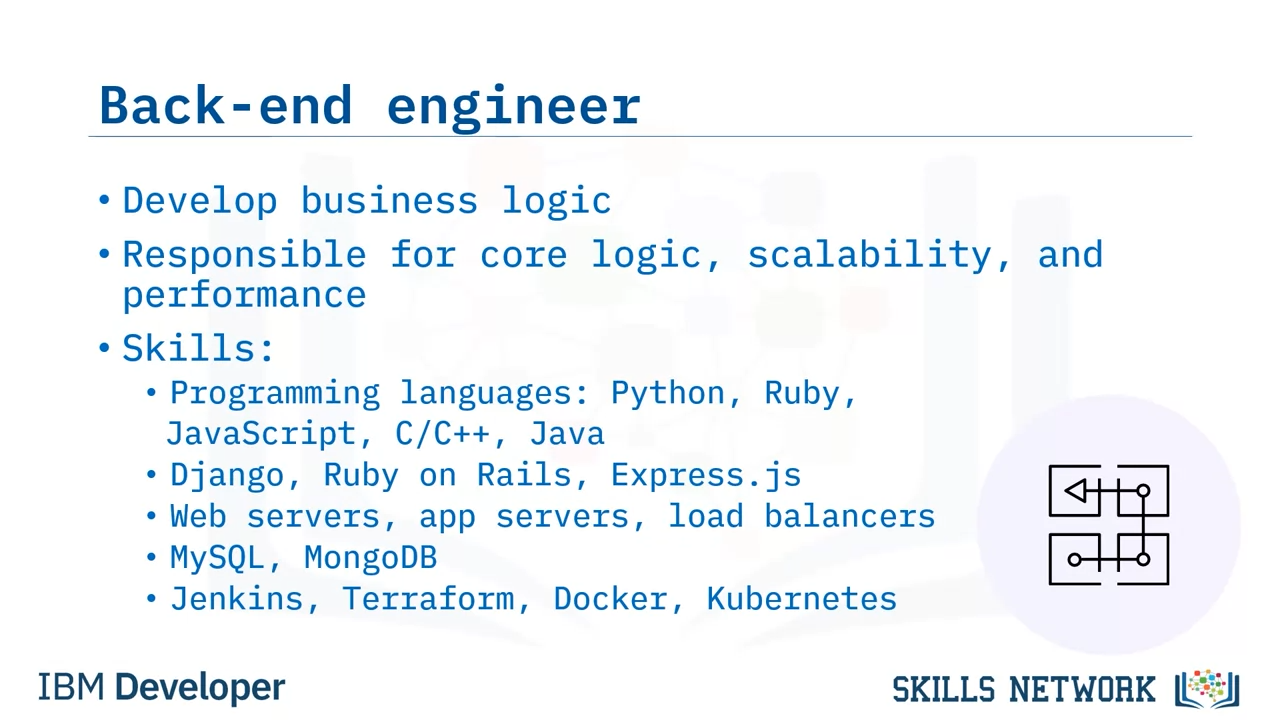 Back-end engineer

• Develop business logic
• Responsible for core logic, scalability, and performance
• Skills:
  • Programming languages: Python, Ruby, JavaScript, C/C++, Java
  • Django, Ruby on Rails, Express.js
  • Web servers, app servers, load balancers
  • MySQL, MongoDB
  • Jenkins, Terraform, Docker, Kubernetes

IBM Developer

SKILLS NETWORK